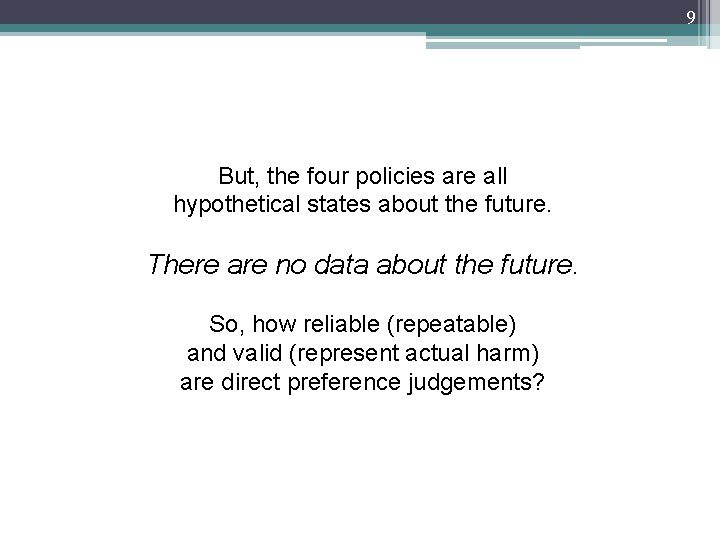 9

But, the four policies are all hypothetical states about the future.

There are no data about the future.

So, how reliable (repeatable) and valid (represent actual harm) are direct preference judgements?